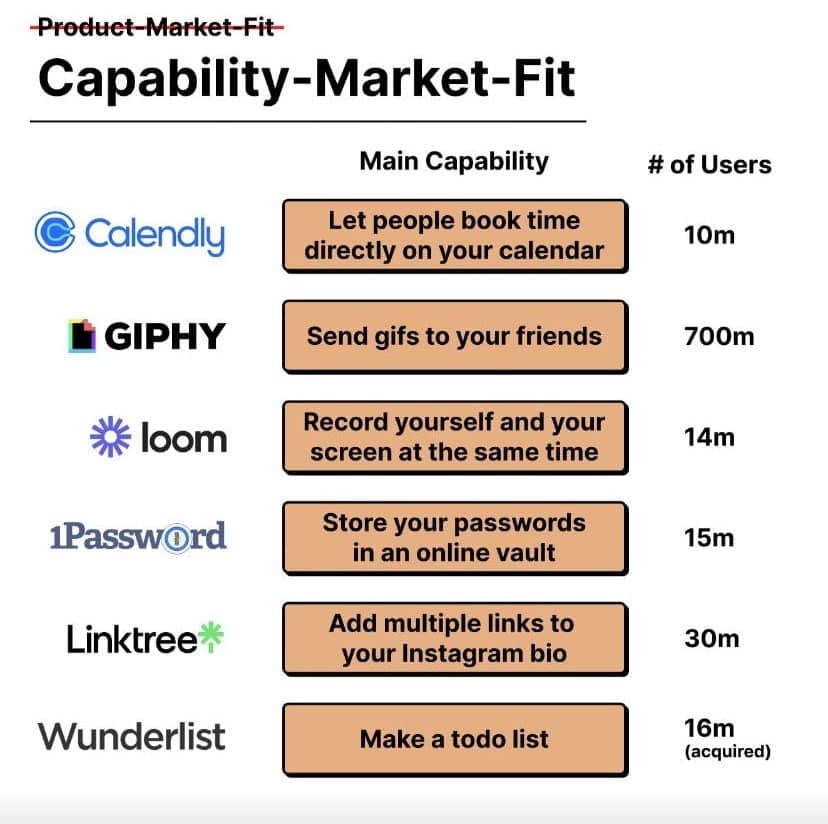 ~~Product-Market-Fit~~

Capability-Market-Fit

| | Main Capability | # of Users |
|---|---|---|
| Calendly | Let people book time directly on your calendar | 10m |
| GIPHY | Send gifs to your friends | 700m |
| loom | Record yourself and your screen at the same time | 14m |
| 1Password | Store your passwords in an online vault | 15m |
| Linktree | Add multiple links to your Instagram bio | 30m |
| Wunderlist | Make a todo list | 16m (acquired) |